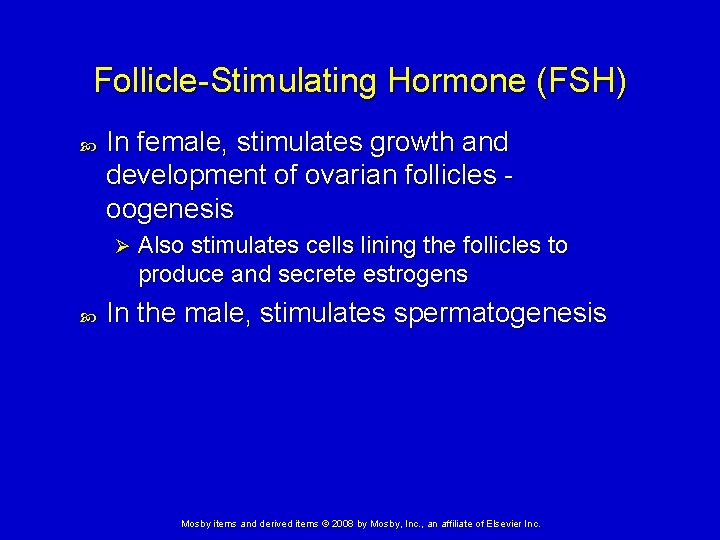 Follicle-Stimulating Hormone (FSH)

In female, stimulates growth and development of ovarian follicles - oogenesis

Also stimulates cells lining the follicles to produce and secrete estrogens

In the male, stimulates spermatogenesis

Mosby items and derived items © 2008 by Mosby, Inc., an affiliate of Elsevier Inc.